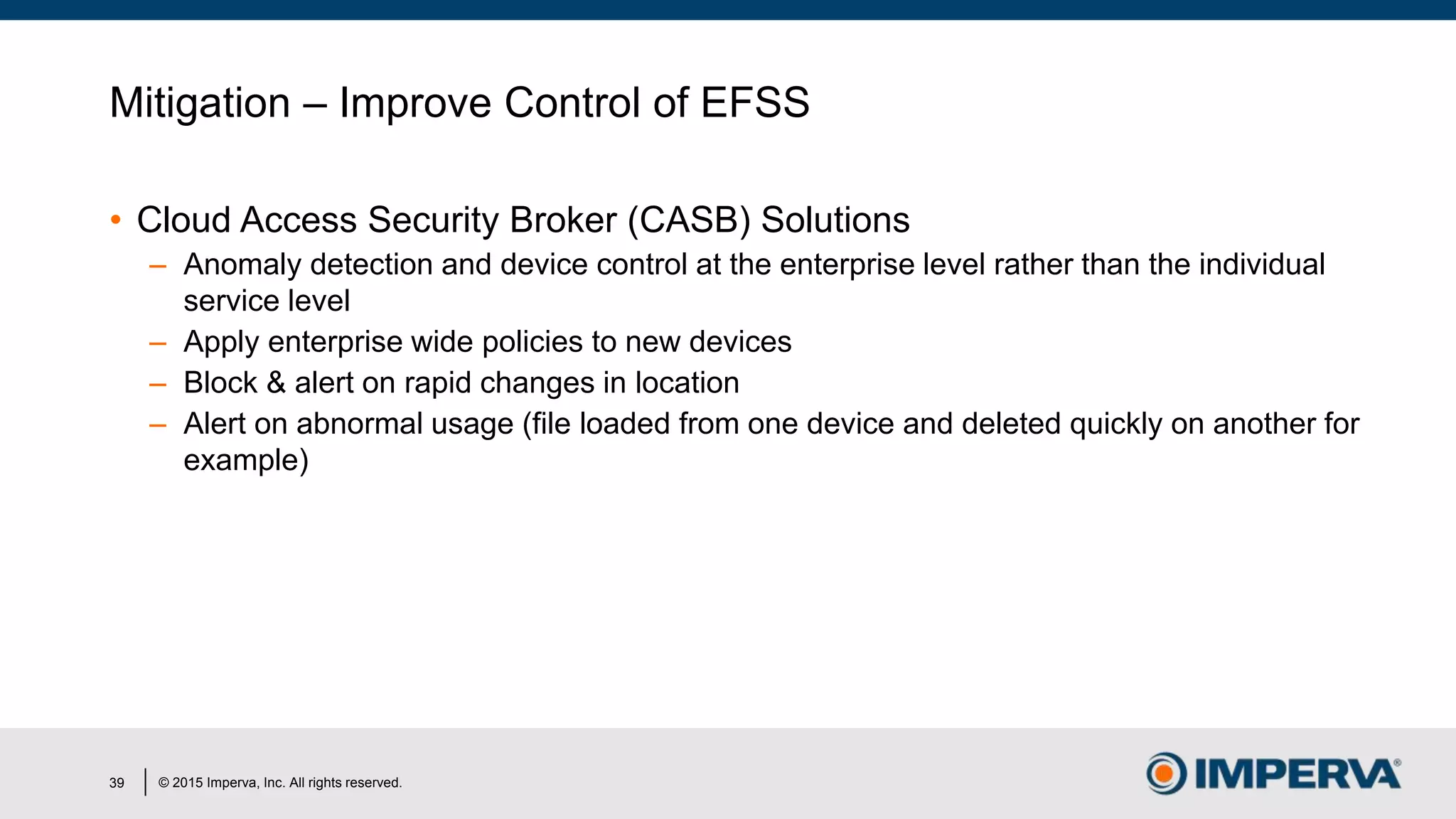 Mitigation – Improve Control of EFSS

• Cloud Access Security Broker (CASB) Solutions
  – Anomaly detection and device control at the enterprise level rather than the individual service level
  – Apply enterprise wide policies to new devices
  – Block & alert on rapid changes in location
  – Alert on abnormal usage (file loaded from one device and deleted quickly on another for example)

39 | © 2015 Imperva, Inc. All rights reserved.

IMPERVA®